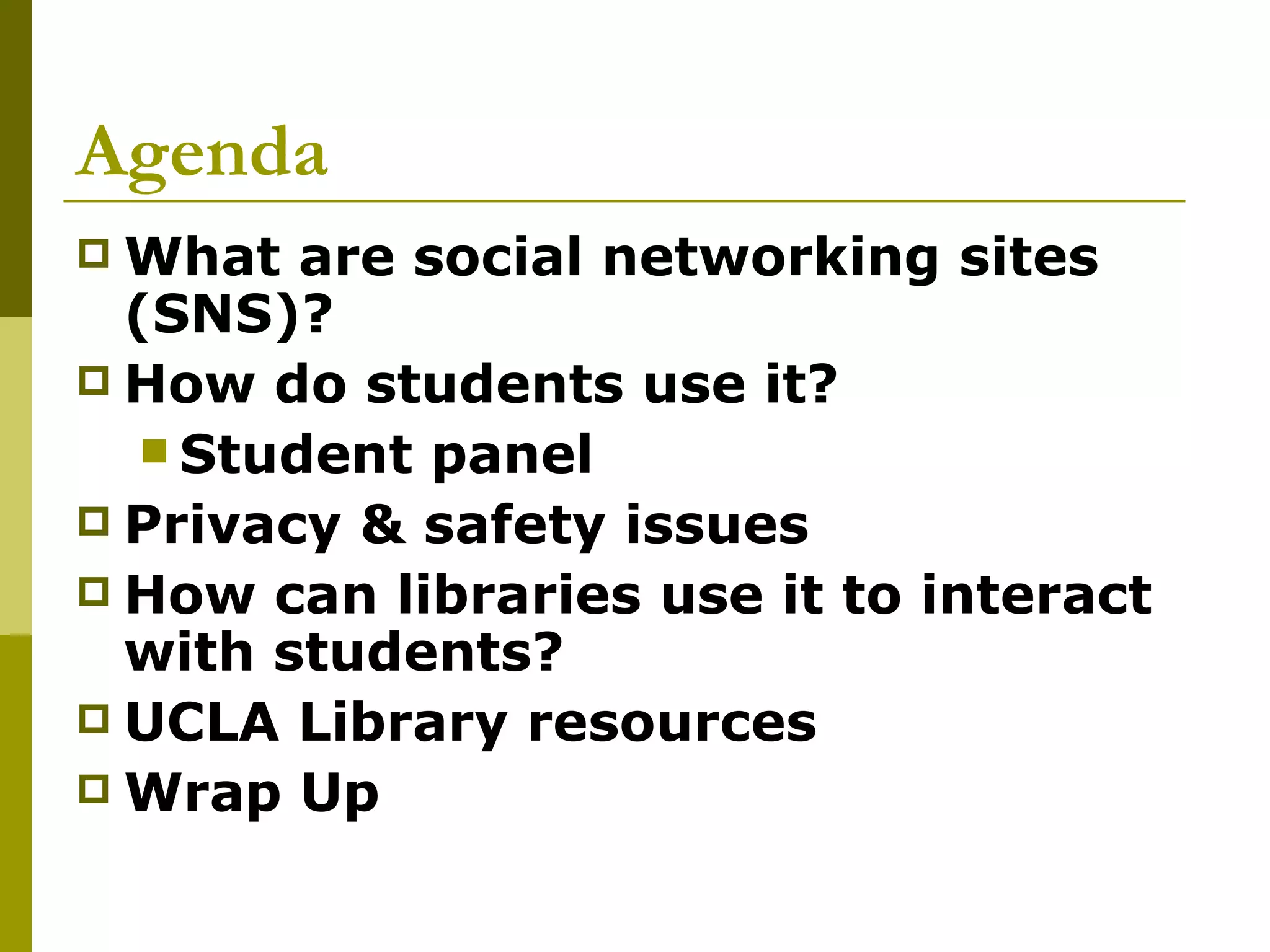 Agenda

- What are social networking sites (SNS)?
- How do students use it?
  - Student panel
- Privacy & safety issues
- How can libraries use it to interact with students?
- UCLA Library resources
- Wrap Up